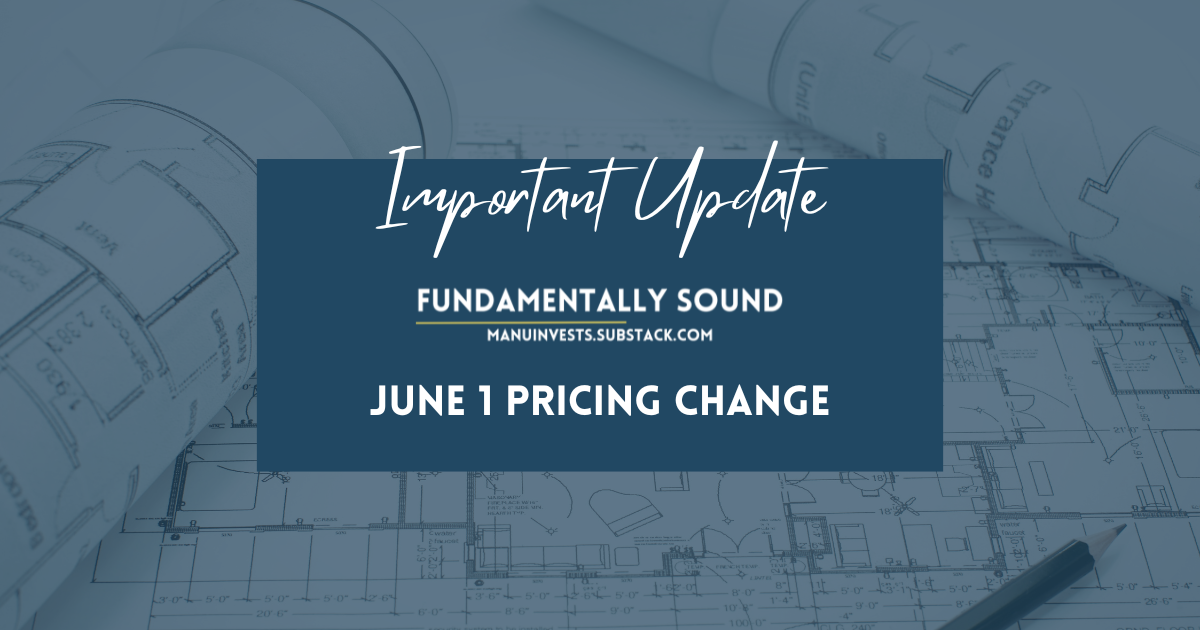 Important Update

FUNDAMENTALLY SOUND
MANUINVESTS.SUBSTACK.COM

JUNE 1 PRICING CHANGE